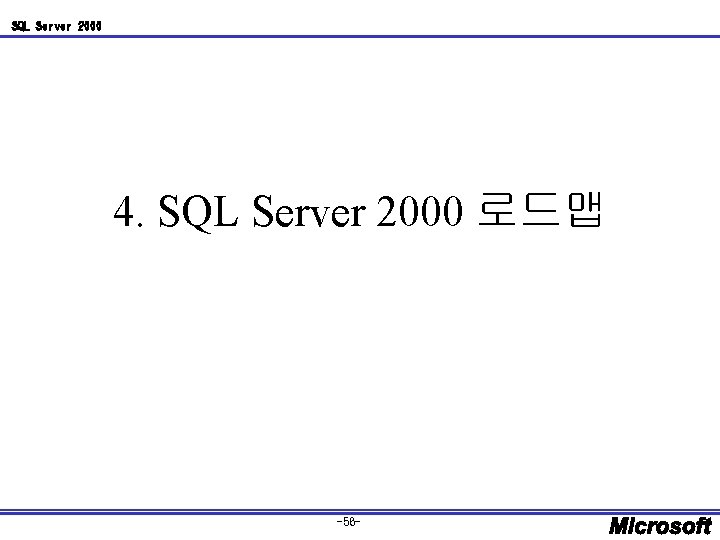 SQL Server 2000

4. SQL Server 2000 로드맵

-58-

Microsoft